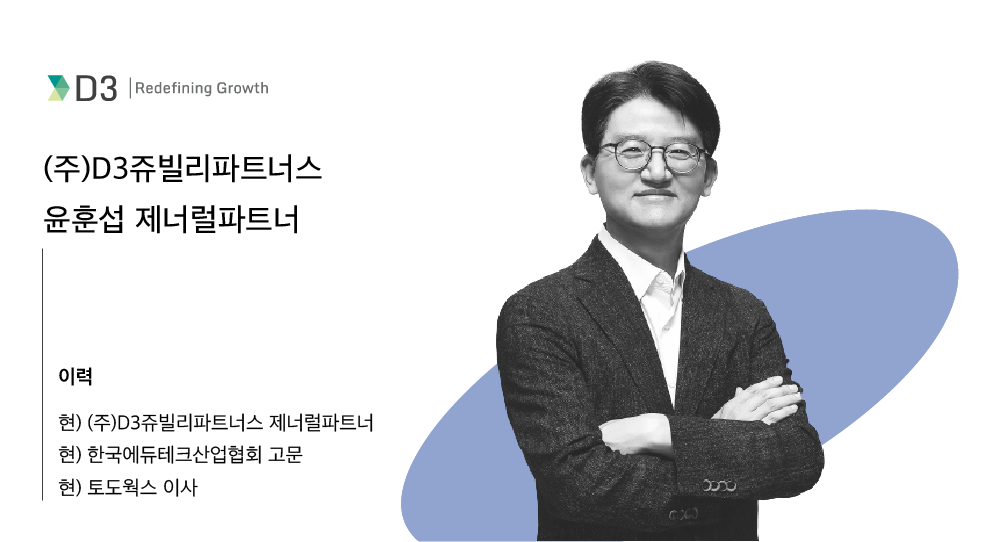 D3 | Redefining Growth

(주)D3쥬빌리파트너스
윤훈섭 제너럴파트너

이력

현) (주)D3쥬빌리파트너스 제너럴파트너
현) 한국에듀테크산업협회 고문
현) 토도웍스 이사